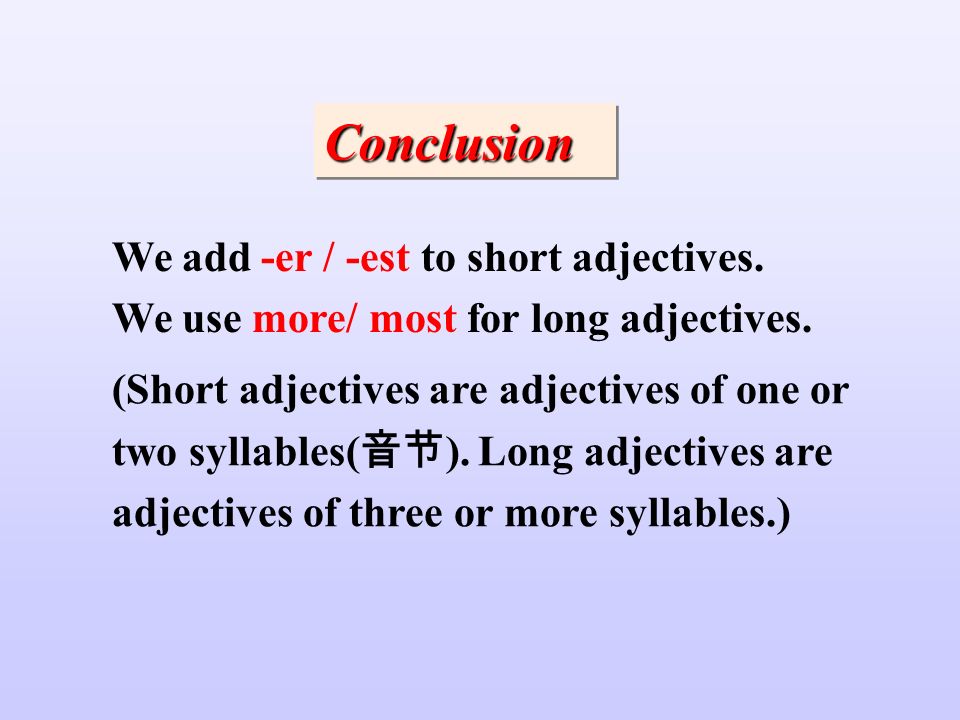 Conclusion

We add -er / -est to short adjectives.
We use more/ most for long adjectives.

(Short adjectives are adjectives of one or two syllables(音节). Long adjectives are adjectives of three or more syllables.)